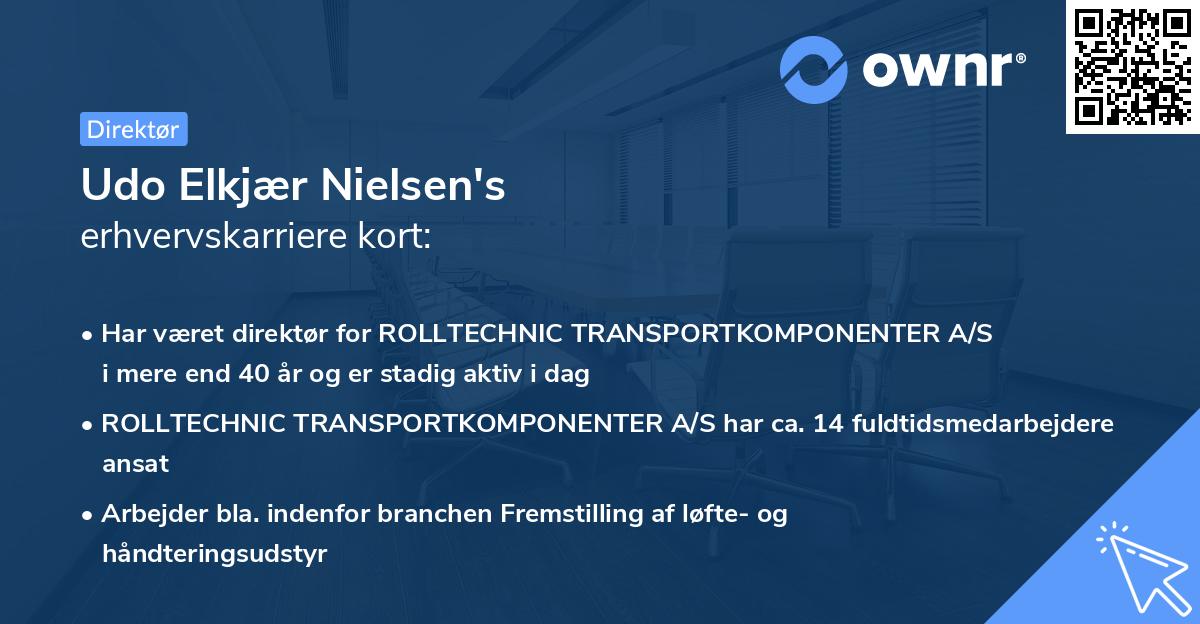 ownr®

Direktør

Udo Elkjær Nielsen's

erhvervskarriere kort:

• Har været direktør for ROLLTECHNIC TRANSPORTKOMPONENTER A/S i mere end 40 år og er stadig aktiv i dag

• ROLLTECHNIC TRANSPORTKOMPONENTER A/S har ca. 14 fuldtidsmedarbejdere ansat

• Arbejder bla. indenfor branchen Fremstilling af løfte- og håndteringsudstyr